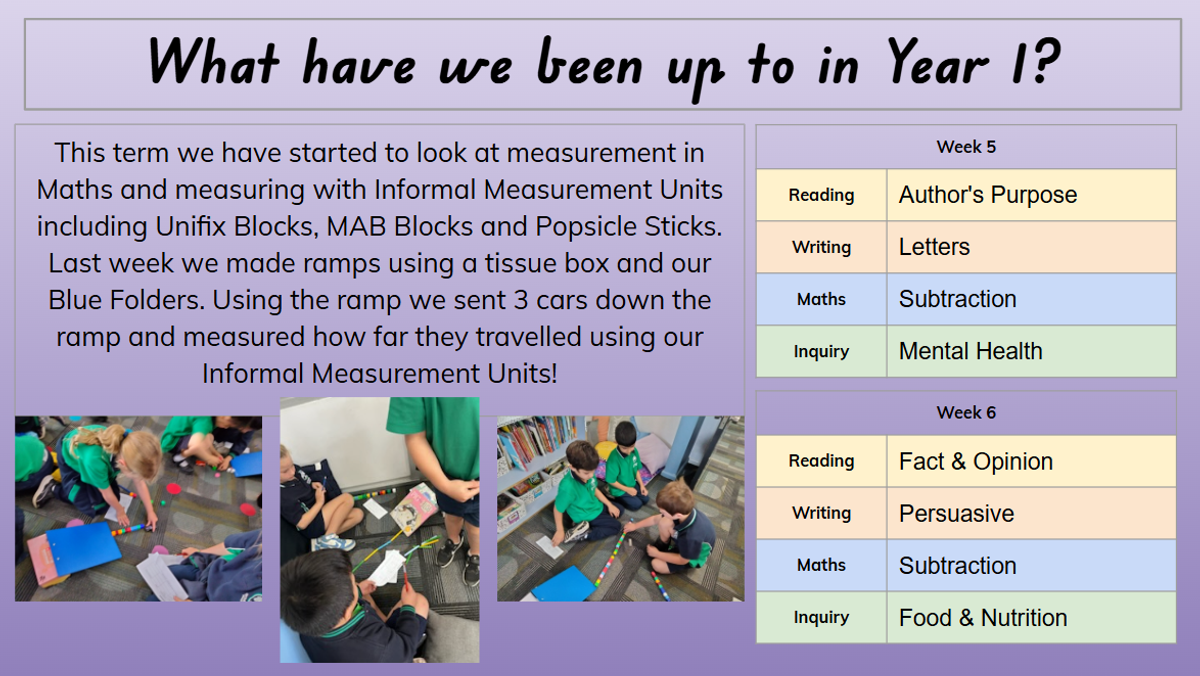 What have we been up to in Year 1?

This term we have started to look at measurement in Maths and measuring with Informal Measurement Units including Unifix Blocks, MAB Blocks and Popsicle Sticks. Last week we made ramps using a tissue box and our Blue Folders. Using the ramp we sent 3 cars down the ramp and measured how far they travelled using our Informal Measurement Units!

| Week 5 | |
|---|---|
| Reading | Author's Purpose |
| Writing | Letters |
| Maths | Subtraction |
| Inquiry | Mental Health |

| Week 6 | |
|---|---|
| Reading | Fact & Opinion |
| Writing | Persuasive |
| Maths | Subtraction |
| Inquiry | Food & Nutrition |